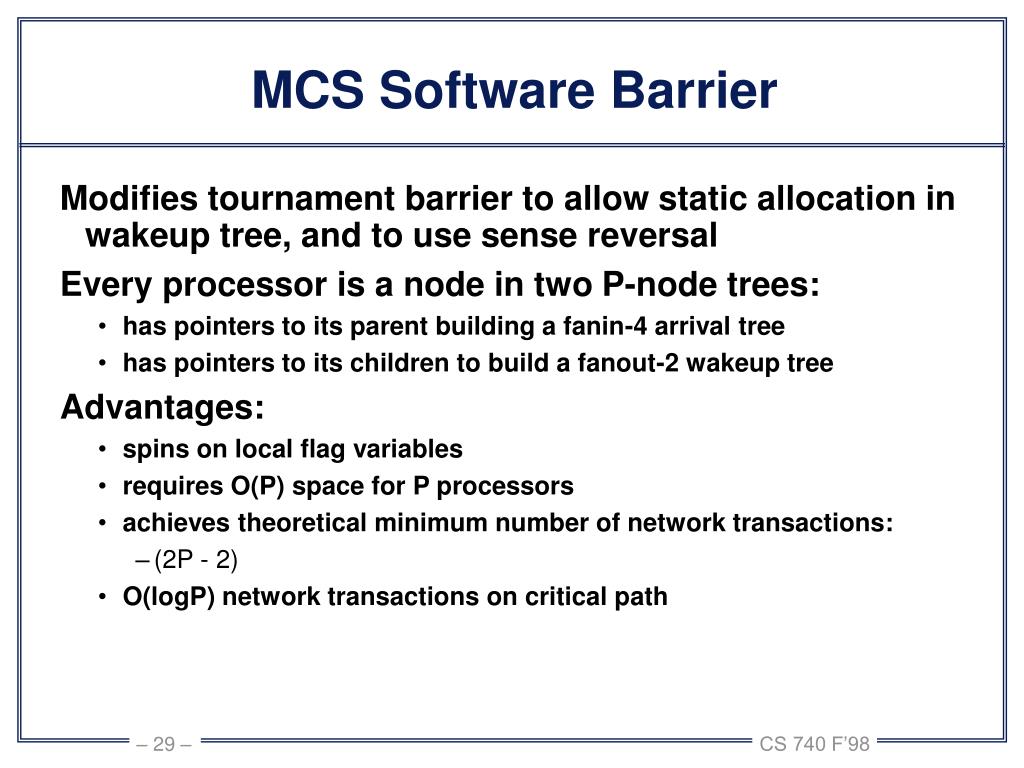 MCS Software Barrier

Modifies tournament barrier to allow static allocation in wakeup tree, and to use sense reversal

Every processor is a node in two P-node trees:

• has pointers to its parent building a fanin-4 arrival tree
• has pointers to its children to build a fanout-2 wakeup tree

Advantages:

• spins on local flag variables
• requires O(P) space for P processors
• achieves theoretical minimum number of network transactions:
– (2P - 2)
• O(logP) network transactions on critical path

– 29 –

CS 740 F'98